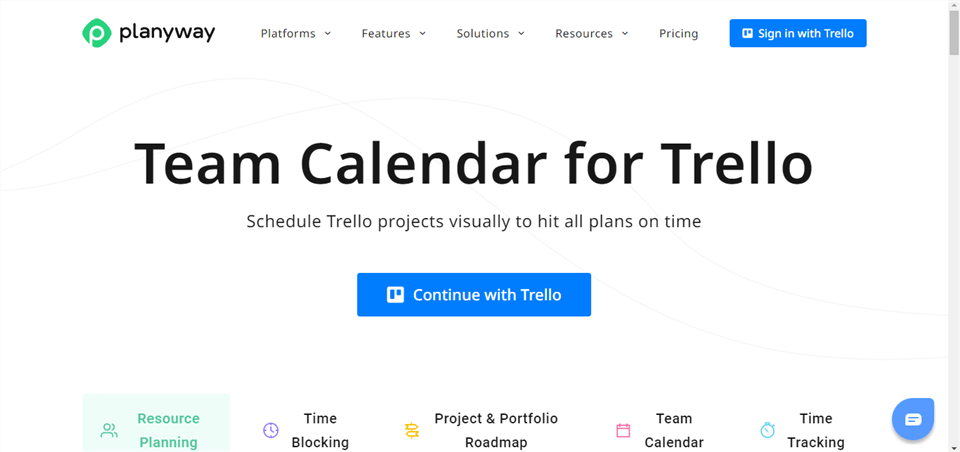 planyway

Platforms Features Solutions Resources Pricing Sign in with Trello

Team Calendar for Trello

Schedule Trello projects visually to hit all plans on time

Continue with Trello

Resource Planning

Time Blocking

Project & Portfolio Roadmap

Team Calendar

Time Tracking